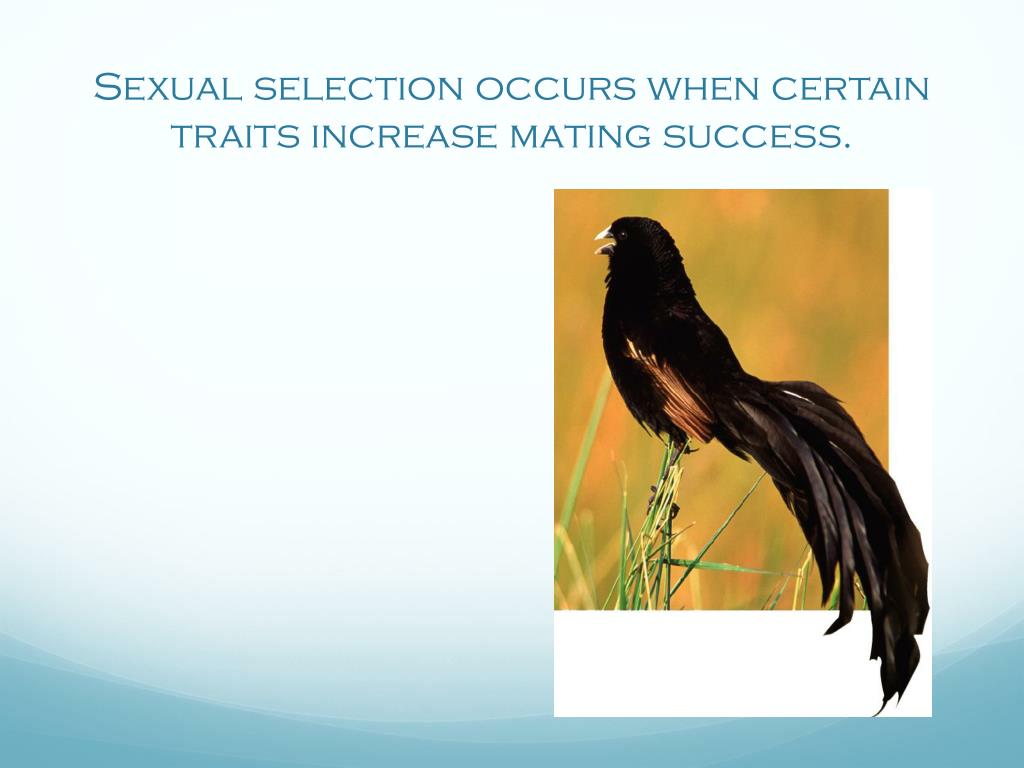 Sexual selection occurs when certain traits increase mating success.